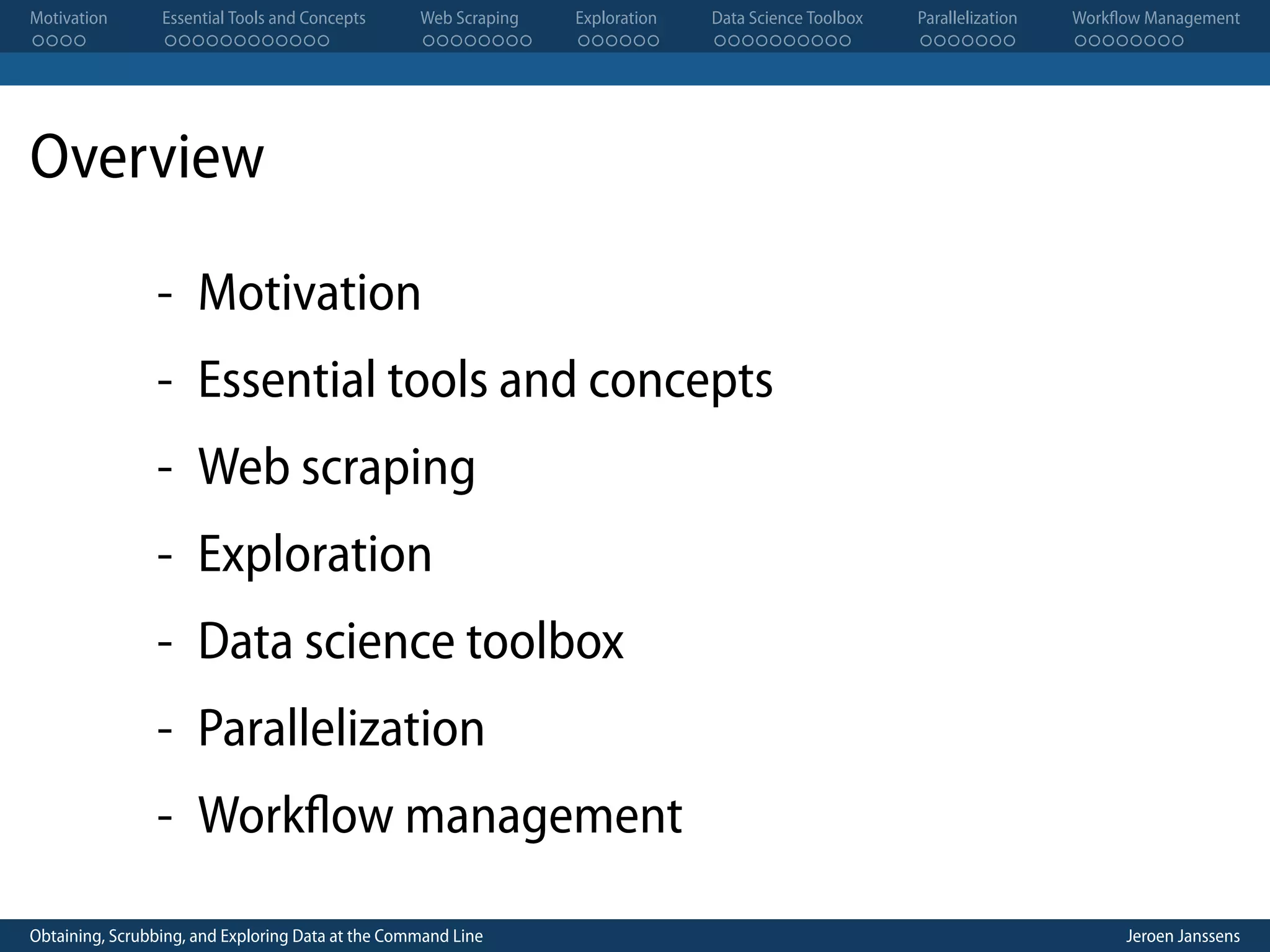 Motivation Essential Tools and Concepts Web Scraping Exploration Data Science Toolbox Parallelization Workflow Management

Overview

- Motivation
- Essential tools and concepts
- Web scraping
- Exploration
- Data science toolbox
- Parallelization
- Workflow management

Obtaining, Scrubbing, and Exploring Data at the Command Line

Jeroen Janssens